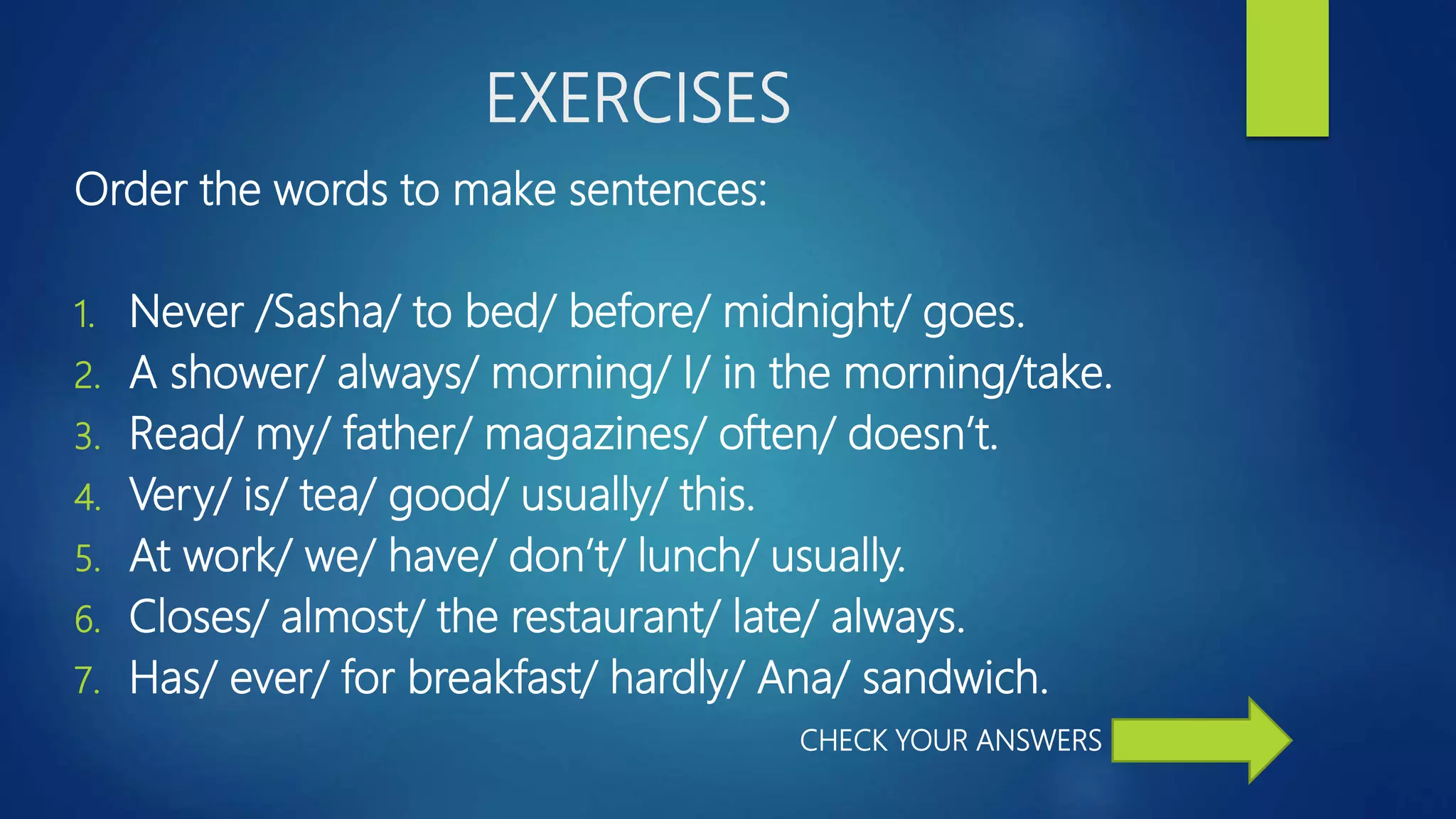 EXERCISES

Order the words to make sentences:

1. Never /Sasha/ to bed/ before/ midnight/ goes.
2. A shower/ always/ morning/ I/ in the morning/take.
3. Read/ my/ father/ magazines/ often/ doesn't.
4. Very/ is/ tea/ good/ usually/ this.
5. At work/ we/ have/ don't/ lunch/ usually.
6. Closes/ almost/ the restaurant/ late/ always.
7. Has/ ever/ for breakfast/ hardly/ Ana/ sandwich.

CHECK YOUR ANSWERS